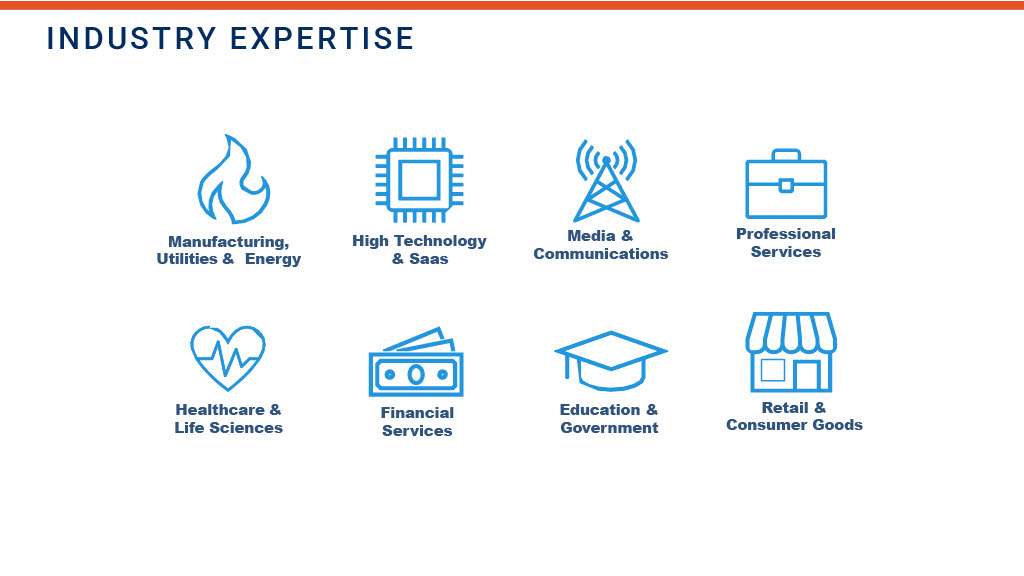 INDUSTRY EXPERTISE

Manufacturing, Utilities & Energy

High Technology & Saas

Media & Communications

Professional Services

Healthcare & Life Sciences

Financial Services

Education & Government

Retail & Consumer Goods